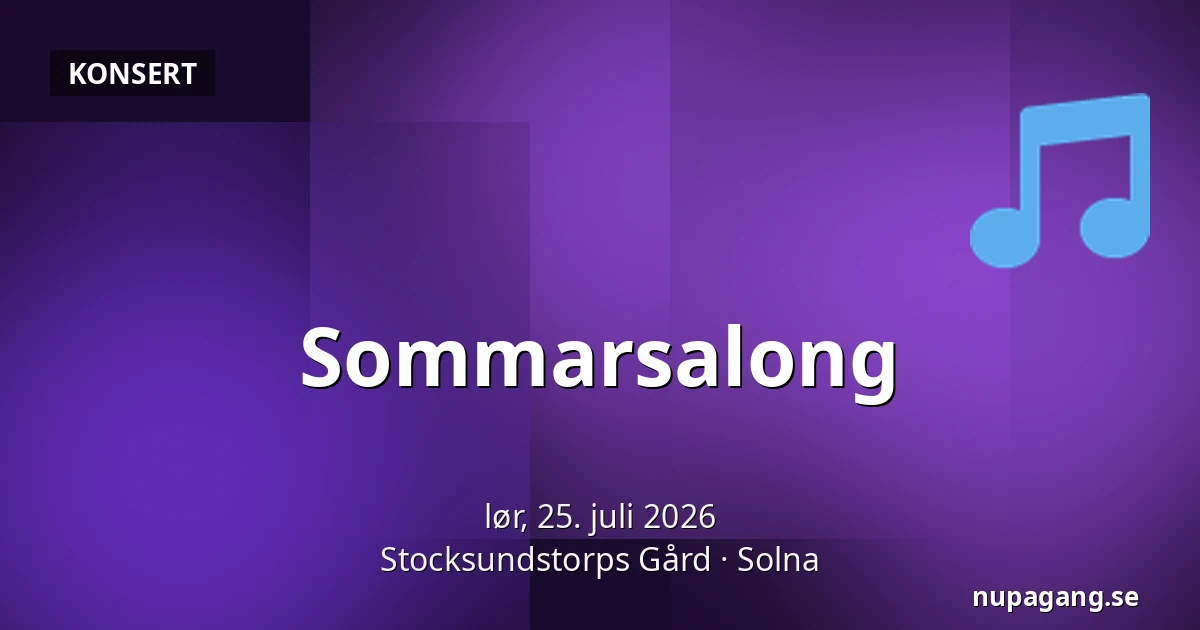 KONSERT

Sommarsalong

lør, 25. juli 2026
Stocksundstorps Gård · Solna

nupagang.se